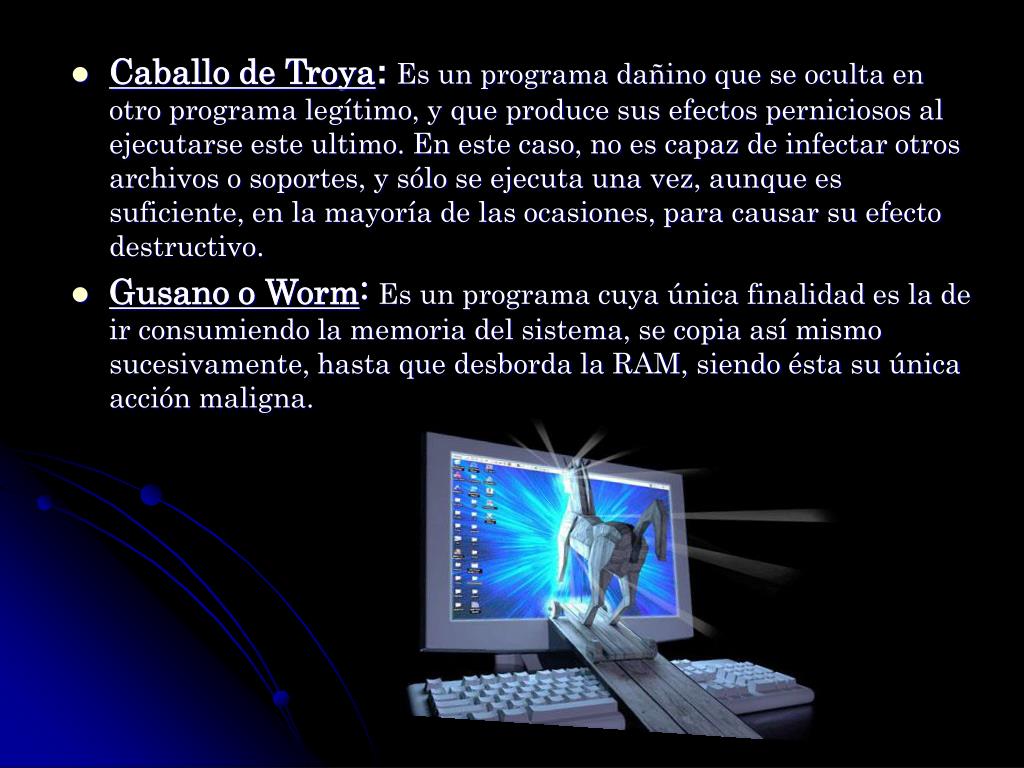 - Caballo de Troya: Es un programa dañino que se oculta en otro programa legítimo, y que produce sus efectos perniciosos al ejecutarse este ultimo. En este caso, no es capaz de infectar otros archivos o soportes, y sólo se ejecuta una vez, aunque es suficiente, en la mayoría de las ocasiones, para causar su efecto destructivo.
- Gusano o Worm: Es un programa cuya única finalidad es la de ir consumiendo la memoria del sistema, se copia así mismo sucesivamente, hasta que desborda la RAM, siendo ésta su única acción maligna.